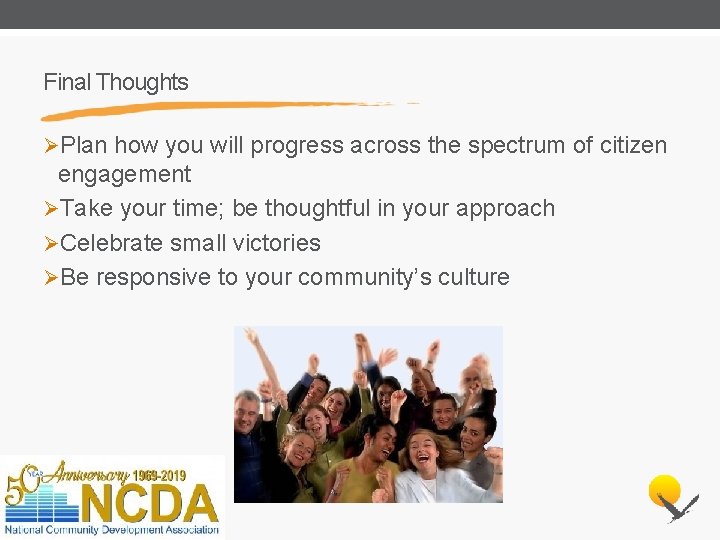 Final Thoughts

➢Plan how you will progress across the spectrum of citizen engagement
➢Take your time; be thoughtful in your approach
➢Celebrate small victories
➢Be responsive to your community's culture

50 YEAR Anniversary 1969-2019
NCDA
National Community Development Association